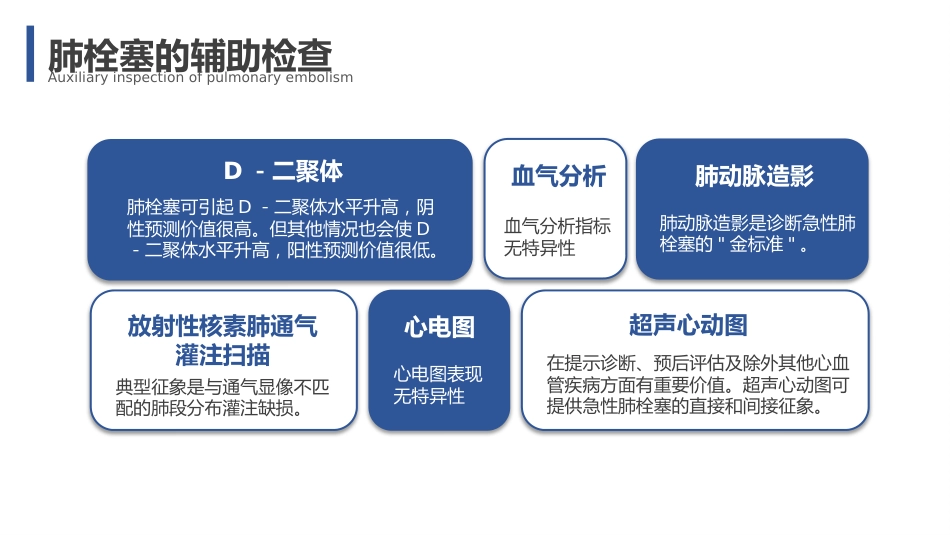 肺栓塞的辅助检查
Auxiliary inspection of pulmonary embolism

D －二聚体

肺栓塞可引起 D －二聚体水平升高，阴性预测价值很高。但其他情况也会使 D －二聚体水平升高，阳性预测价值很低。

血气分析

血气分析指标无特异性

肺动脉造影

肺动脉造影是诊断急性肺栓塞的 " 金标准 " 。

放射性核素肺通气灌注扫描

典型征象是与通气显像不匹配的肺段分布灌注缺损。

心电图

心电图表现无特异性

超声心动图

在提示诊断、预后评估及除外其他心血管疾病方面有重要价值。超声心动图可提供急性肺栓塞的直接和间接征象。